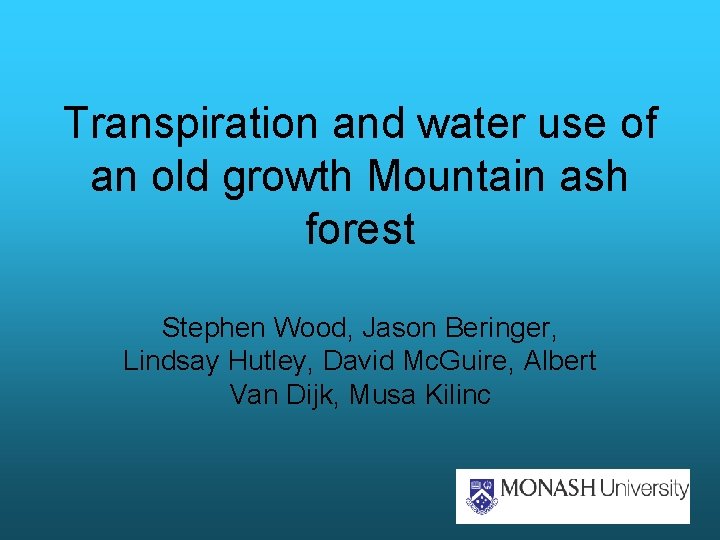 Transpiration and water use of an old growth Mountain ash forest

Stephen Wood, Jason Beringer, Lindsay Hutley, David McGuire, Albert Van Dijk, Musa Kilinc

MONASH University